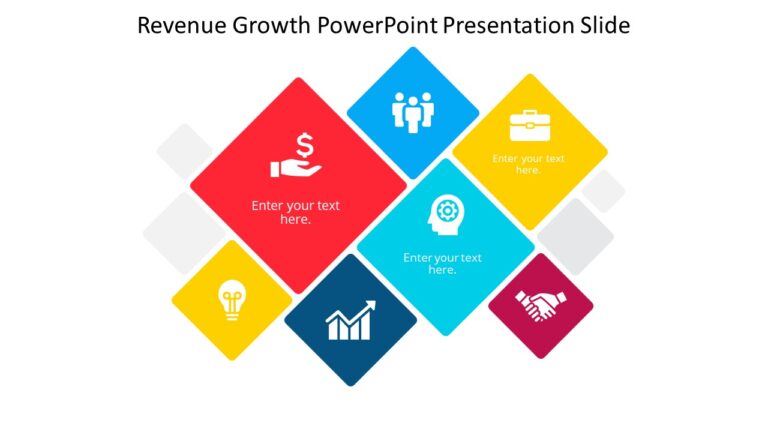 Revenue Growth PowerPoint Presentation Slide

Enter your text here.

Enter your text here.

Enter your text here.